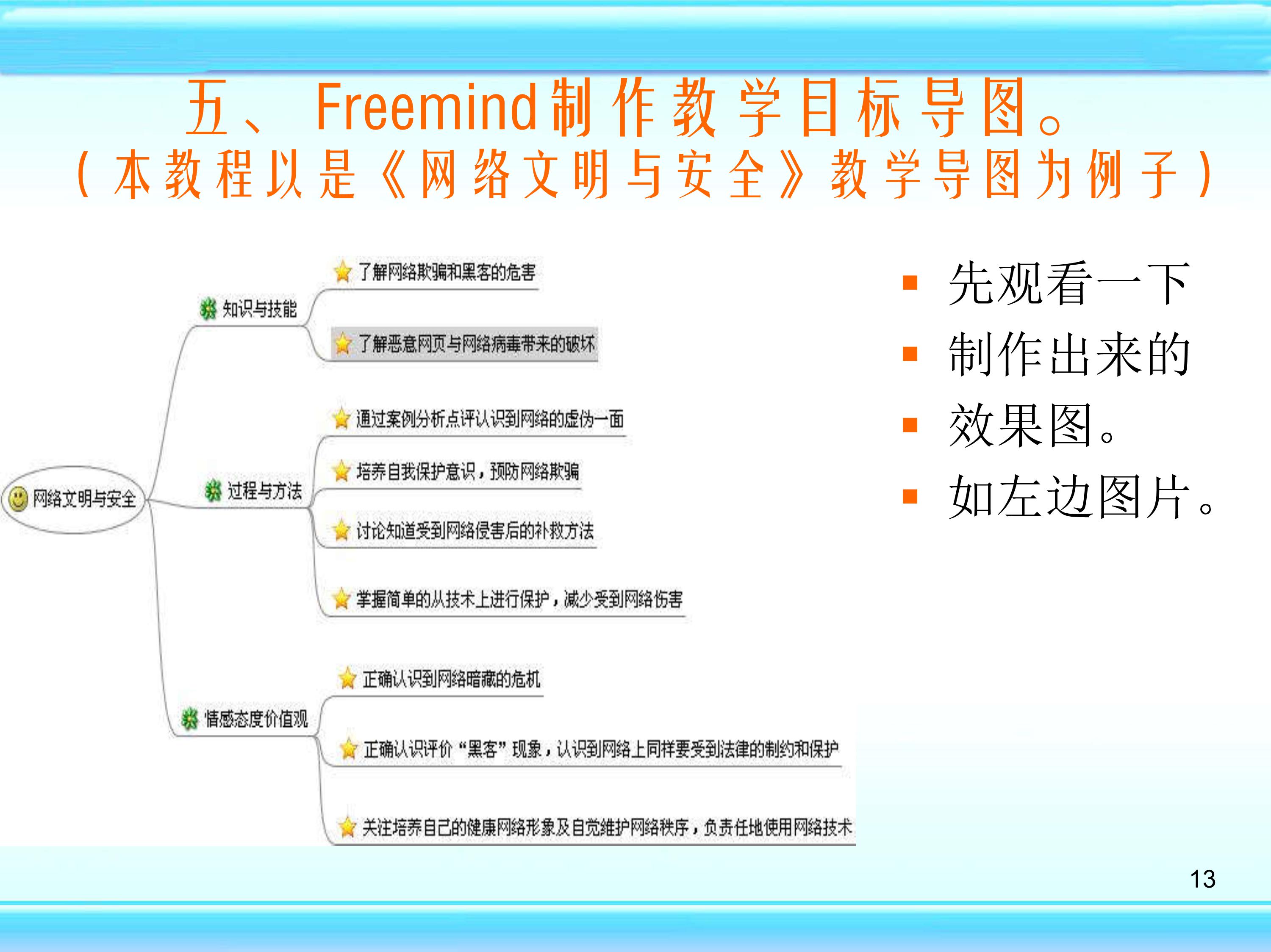 五、Freemind制作教学目标导图。
（本教程以是《网络文明与安全》教学导图为例子）

网络文明与安全

知识与技能
了解网络欺骗和黑客的危害
了解恶意网页与网络病毒带来的破坏

过程与方法
通过案例分析点评认识到网络的虚伪一面
培养自我保护意识，预防网络欺骗
讨论知道受到网络侵害后的补救方法
掌握简单的从技术上进行保护，减少受到网络伤害

情感态度价值观
正确认识到网络暗藏的危机
正确认识评价“黑客”现象，认识到网络上同样要受到法律的制约和保护
关注培养自己的健康网络形象及自觉维护网络秩序，负责任地使用网络技术

▪ 先观看一下
▪ 制作出来的
▪ 效果图。
▪ 如左边图片。

13